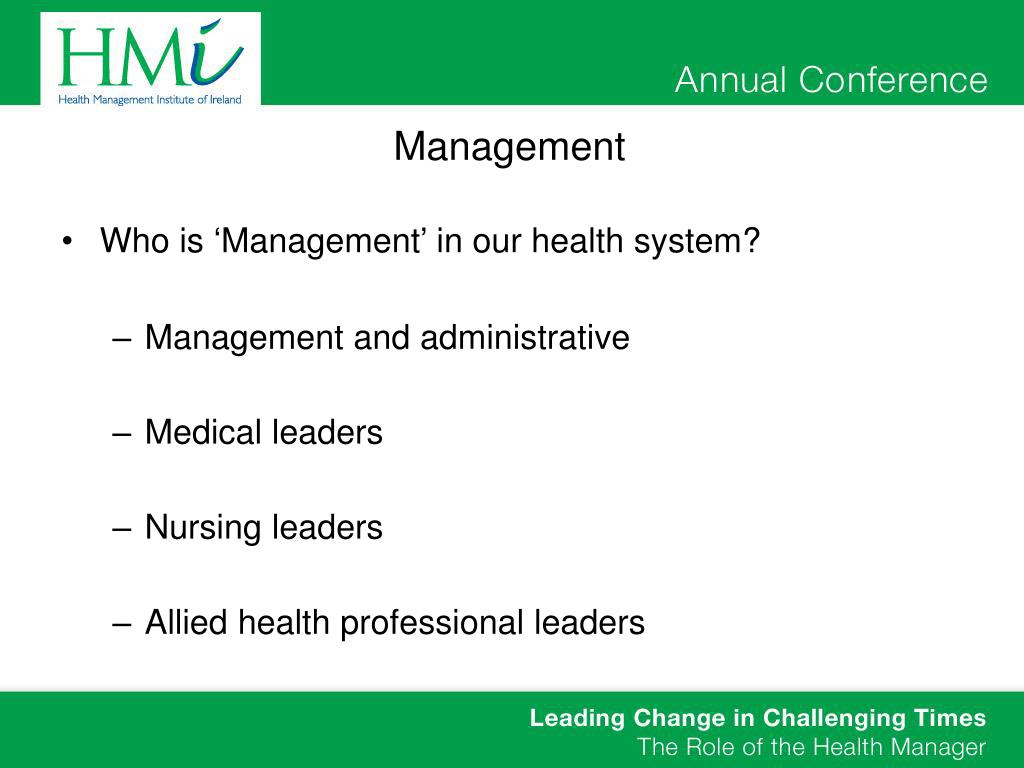 HMi
Health Management Institute of Ireland

Annual Conference

Management

• Who is ‘Management’ in our health system?

– Management and administrative

– Medical leaders

– Nursing leaders

– Allied health professional leaders

Leading Change in Challenging Times
The Role of the Health Manager